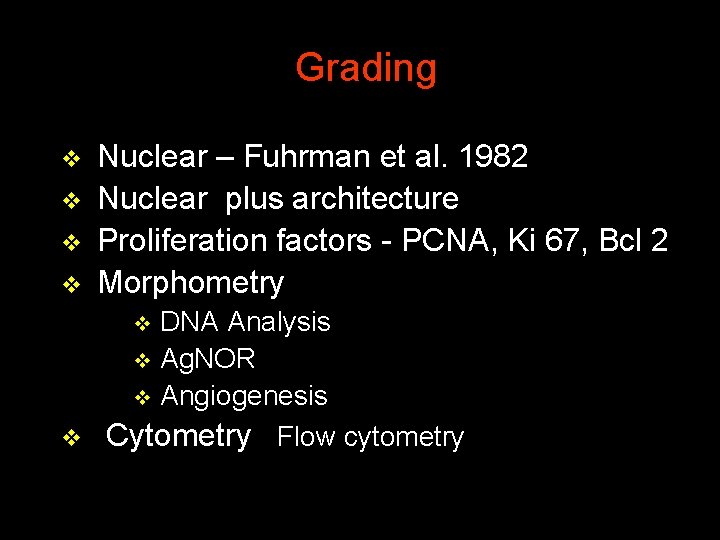 Grading

❖ Nuclear – Fuhrman et al. 1982
❖ Nuclear plus architecture
❖ Proliferation factors - PCNA, Ki 67, Bcl 2
❖ Morphometry
❖ DNA Analysis
❖ AgNOR
❖ Angiogenesis
❖ Cytometry Flow cytometry